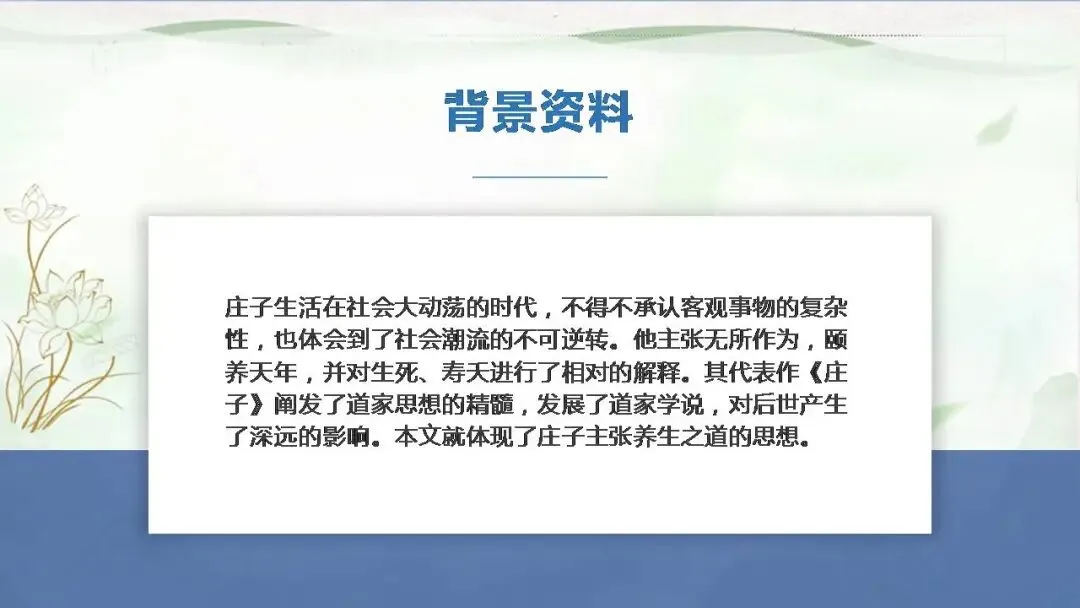 背景资料

庄子生活在社会大动荡的时代，不得不承认客观事物的复杂性，也体会到了社会潮流的不可逆转。他主张无所作为，颐养天年，并对生死、寿夭进行了相对的解释。其代表作《庄子》阐发了道家思想的精髓，发展了道家学说，对后世产生了深远的影响。本文就体现了庄子主张养生之道的思想。